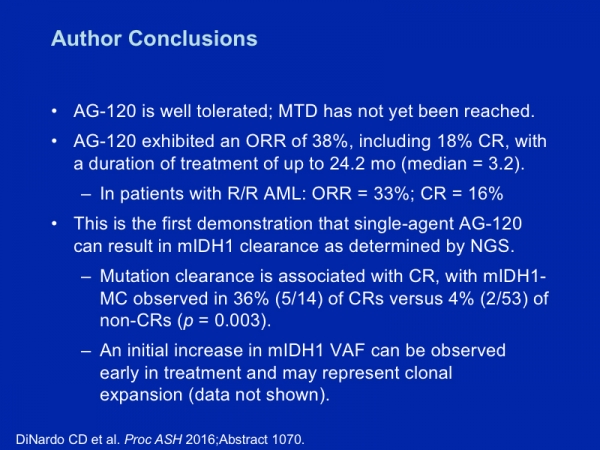 Author Conclusions

• AG-120 is well tolerated; MTD has not yet been reached.

• AG-120 exhibited an ORR of 38%, including 18% CR, with a duration of treatment of up to 24.2 mo (median = 3.2).

– In patients with R/R AML: ORR = 33%; CR = 16%

• This is the first demonstration that single-agent AG-120 can result in mIDH1 clearance as determined by NGS.

– Mutation clearance is associated with CR, with mIDH1-MC observed in 36% (5/14) of CRs versus 4% (2/53) of non-CRs ($p$ = 0.003).

– An initial increase in mIDH1 VAF can be observed early in treatment and may represent clonal expansion (data not shown).

DiNardo CD et al. Proc ASH 2016;Abstract 1070.